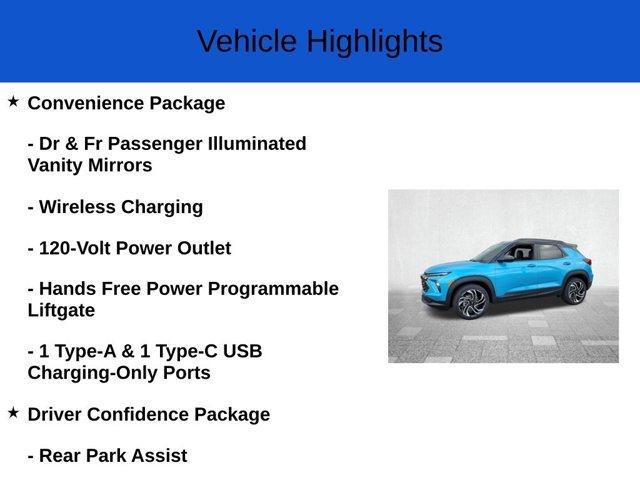 Vehicle Highlights

★ Convenience Package

- Dr & Fr Passenger Illuminated Vanity Mirrors

- Wireless Charging

- 120-Volt Power Outlet

- Hands Free Power Programmable Liftgate

- 1 Type-A & 1 Type-C USB Charging-Only Ports

★ Driver Confidence Package

- Rear Park Assist